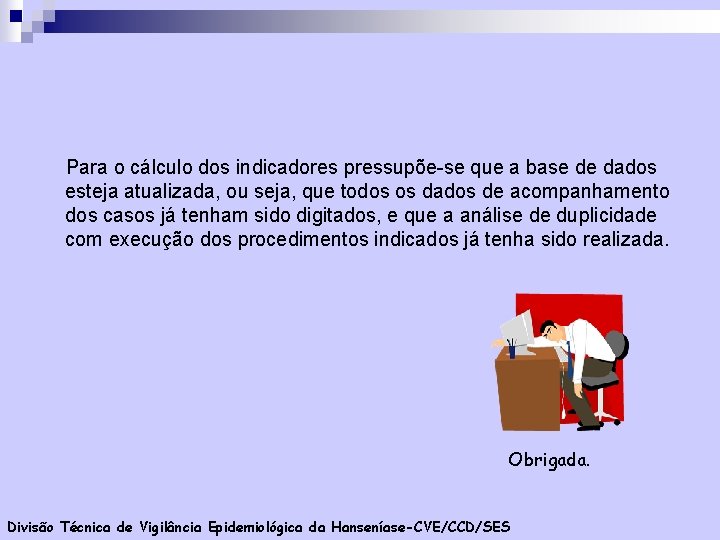 Para o cálculo dos indicadores pressupõe-se que a base de dados esteja atualizada, ou seja, que todos os dados de acompanhamento dos casos já tenham sido digitados, e que a análise de duplicidade com execução dos procedimentos indicados já tenha sido realizada.

Obrigada.

Divisão Técnica de Vigilância Epidemiológica da Hanseníase-CVE/CCD/SES